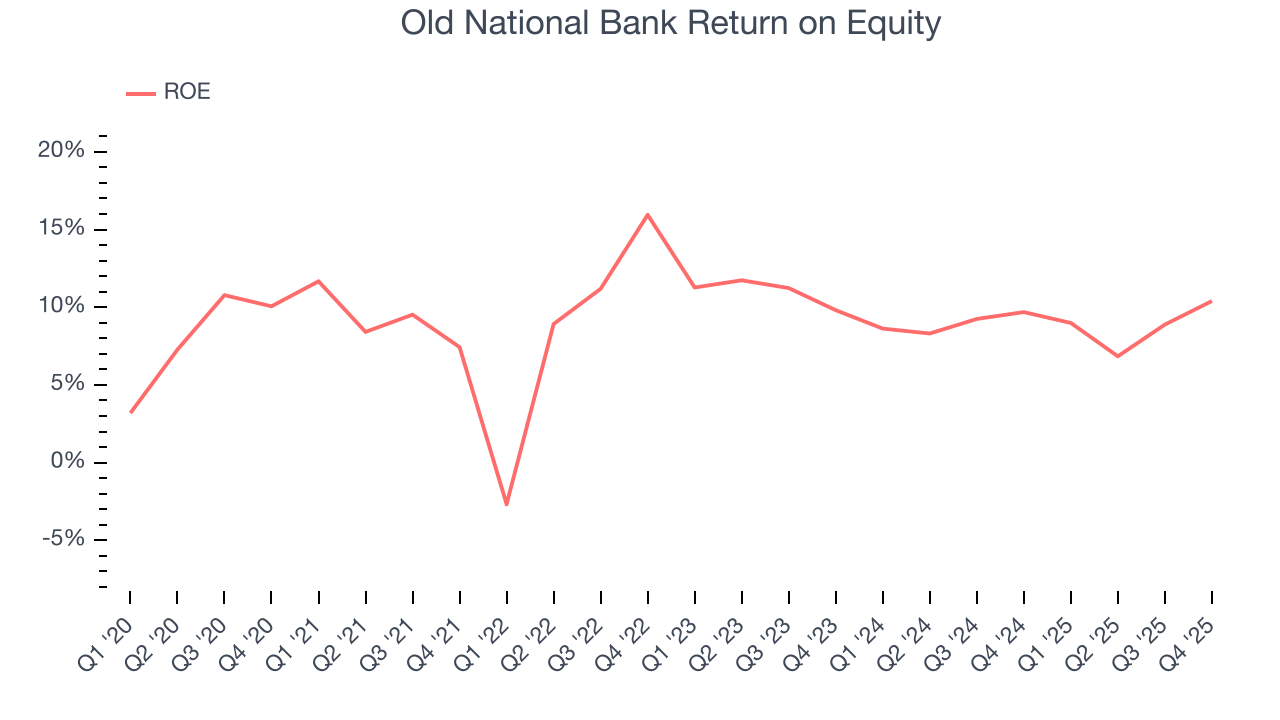 Old National Bank Return on Equity

ROE

20%
15%
10%
5%
0%
-5%

Q1 '20
Q2 '20
Q3 '20
Q4 '20
Q1 '21
Q2 '21
Q3 '21
Q4 '21
Q1 '22
Q2 '22
Q3 '22
Q4 '22
Q1 '23
Q2 '23
Q3 '23
Q4 '23
Q1 '24
Q2 '24
Q3 '24
Q4 '24
Q1 '25
Q2 '25
Q3 '25
Q4 '25